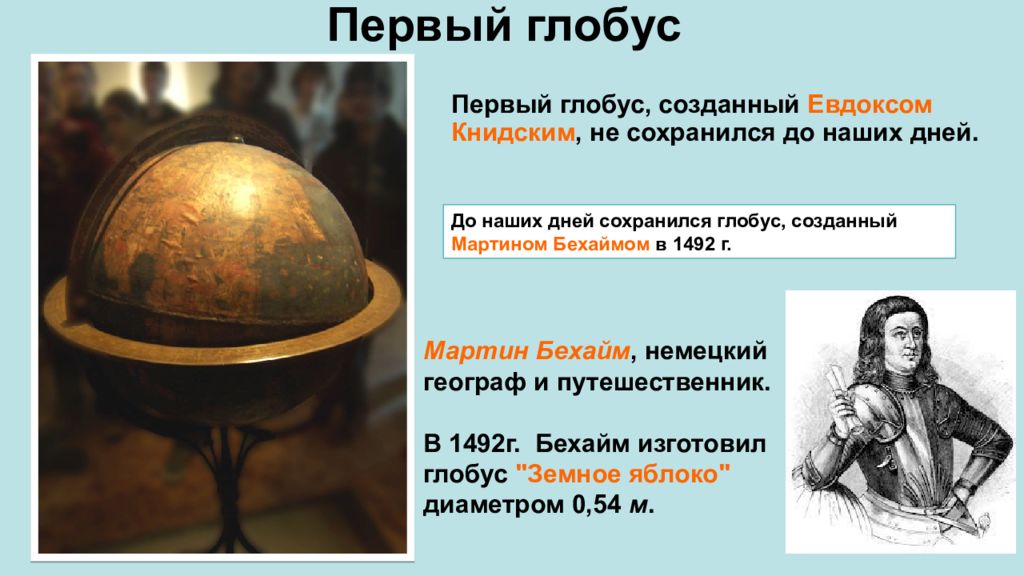 Первый глобус

Первый глобус, созданный Евдоксом Книдским, не сохранился до наших дней.

До наших дней сохранился глобус, созданный Мартином Бехаймом в 1492 г.

Мартин Бехайм, немецкий географ и путешественник.

В 1492г. Бехайм изготовил глобус "Земное яблоко" диаметром 0,54 м.